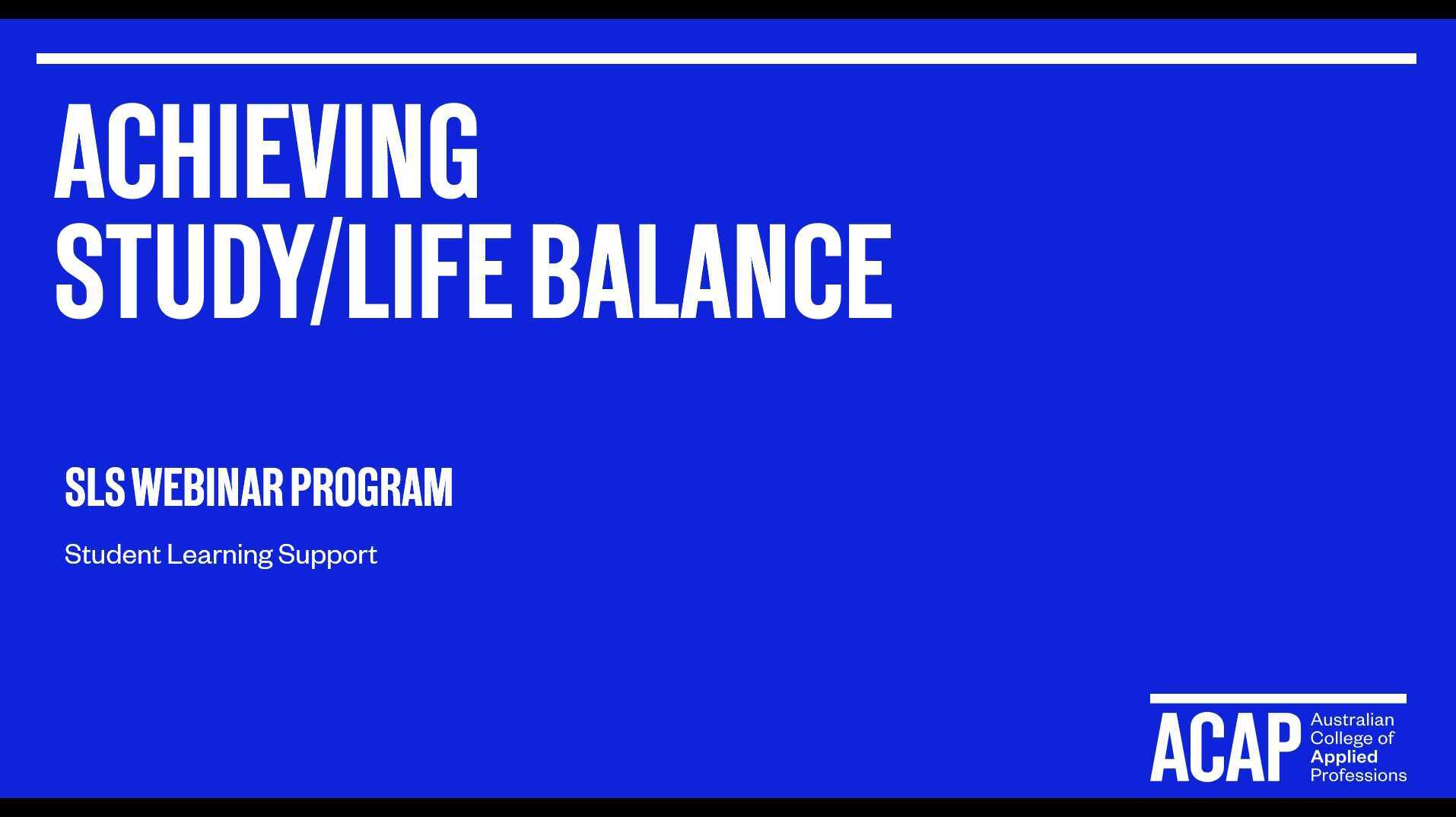 ACHIEVING STUDY/LIFE BALANCE

SLS WEBINAR PROGRAM

Student Learning Support

ACAP Australian College of Applied Professions